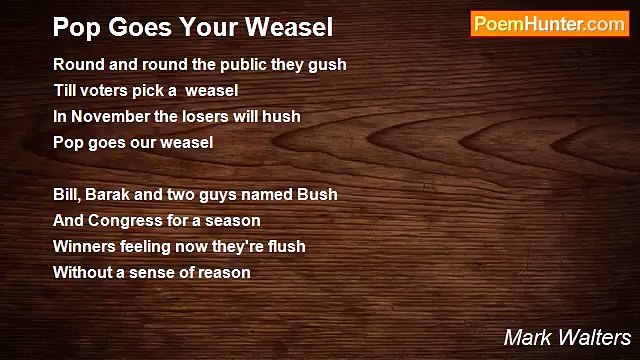 Pop Goes Your Weasel

PoemHunter.com

Round and round the public they gush
Till voters pick a  weasel
In November the losers will hush
Pop goes our weasel

Bill, Barak and two guys named Bush
And Congress for a season
Winners feeling now they're flush
Without a sense of reason

Mark Walters